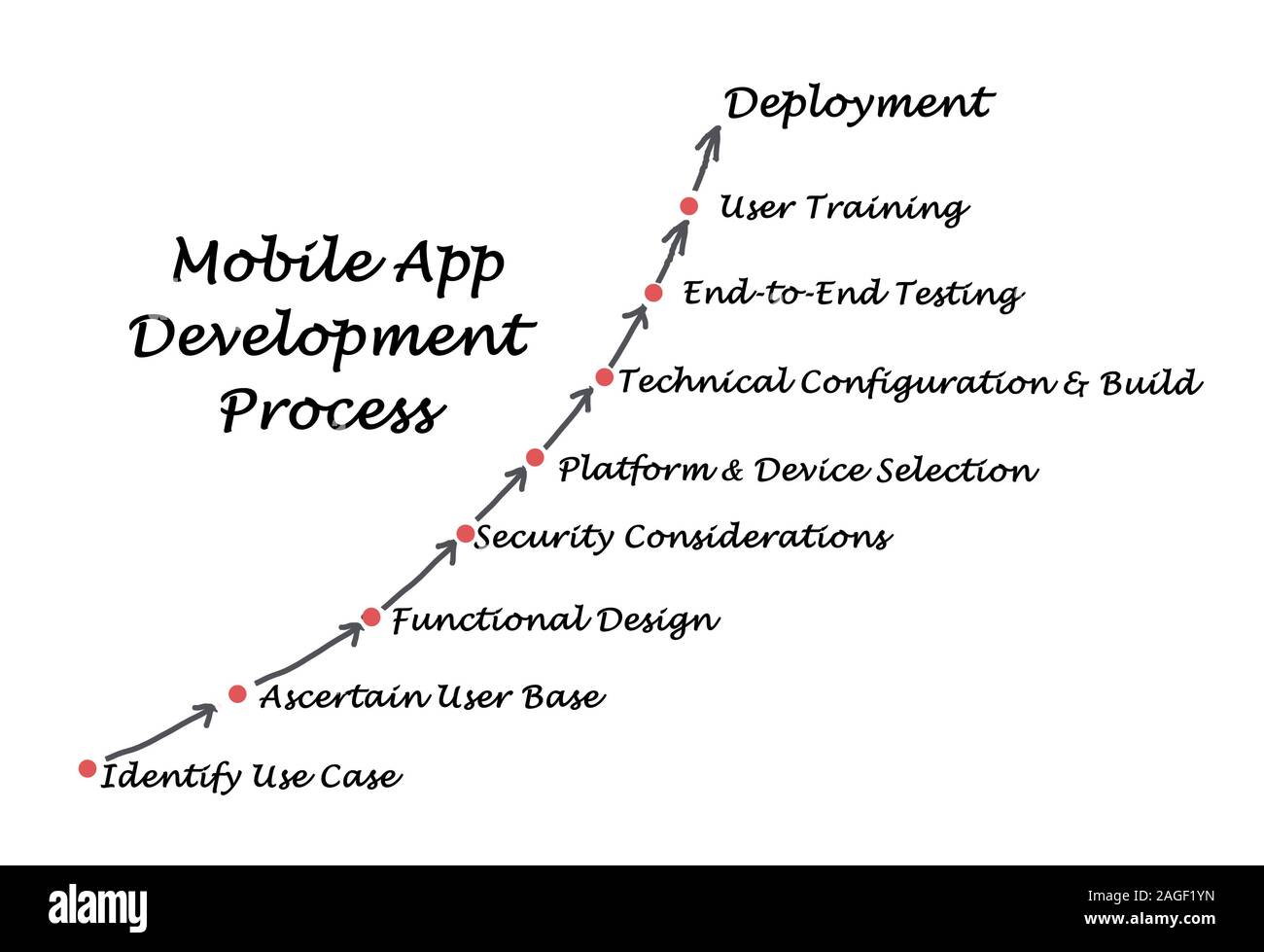 Mobile App Development Process

Deployment

User Training

End-to-End Testing

Technical Configuration & Build

Platform & Device Selection

Security Considerations

Functional Design

Ascertain User Base

Identify Use Case

alamy

Image ID: 2AGF1YN
www.alamy.com